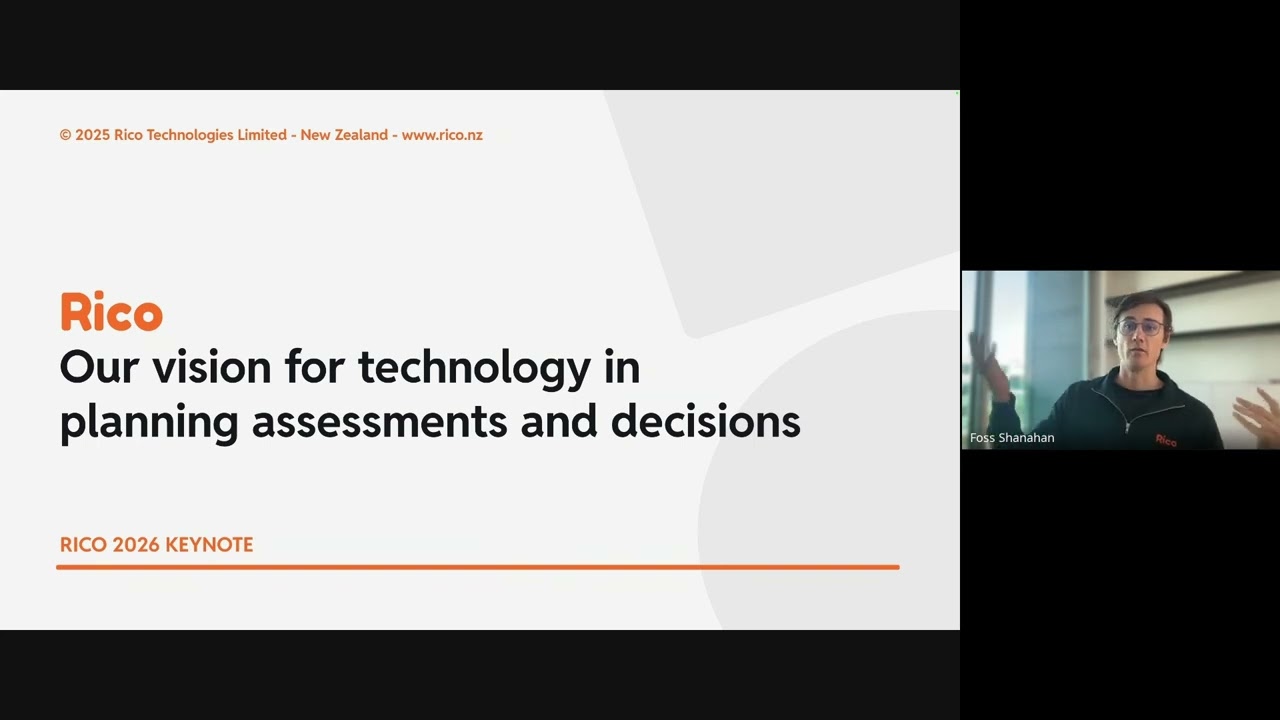 © 2025 Rico Technologies Limited - New Zealand - www.rico.nz

Rico
Our vision for technology in planning assessments and decisions

RICO 2026 KEYNOTE

Foss Shanahan

Rico